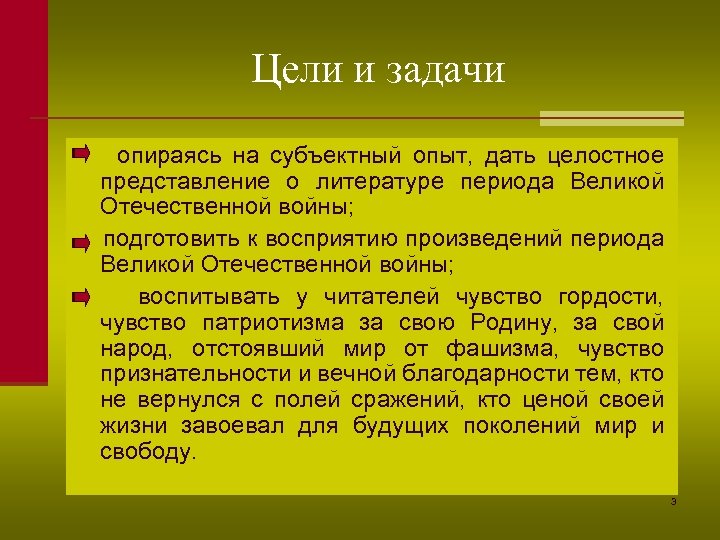 Цели и задачи

опираясь на субъектный опыт, дать целостное представление о литературе периода Великой Отечественной войны;

подготовить к восприятию произведений периода Великой Отечественной войны;

воспитывать у читателей чувство гордости, чувство патриотизма за свою Родину, за свой народ, отстоявший мир от фашизма, чувство признательности и вечной благодарности тем, кто не вернулся с полей сражений, кто ценой своей жизни завоевал для будущих поколений мир и свободу.

3